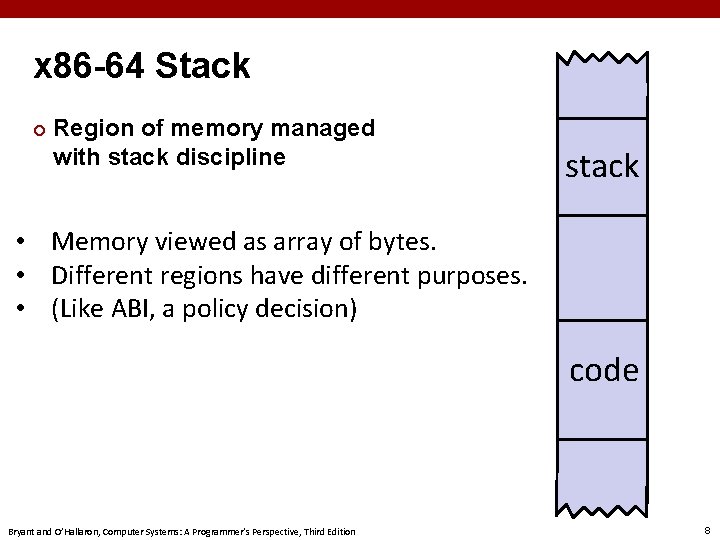 x86-64 Stack

Region of memory managed with stack discipline

• Memory viewed as array of bytes.
• Different regions have different purposes.
• (Like ABI, a policy decision)

stack

code

Bryant and O'Hallaron, Computer Systems: A Programmer's Perspective, Third Edition

8